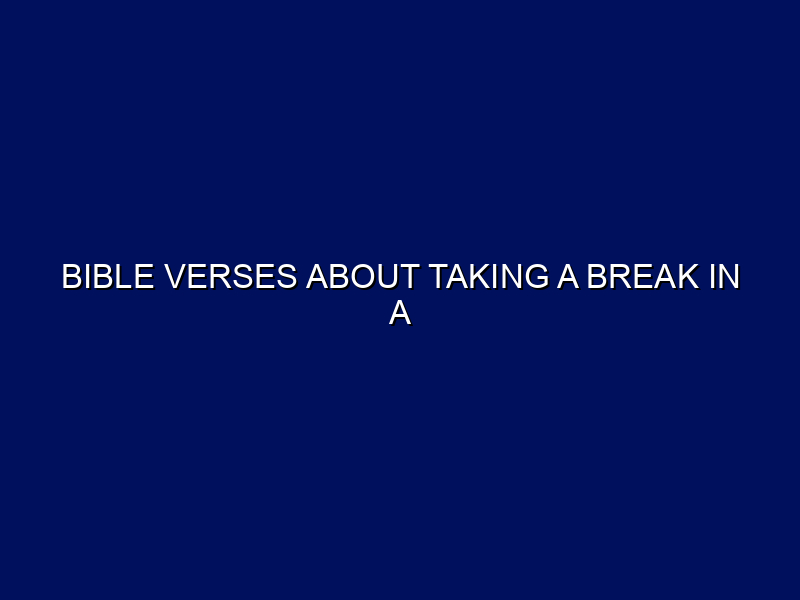 BIBLE VERSES ABOUT TAKING A BREAK IN A